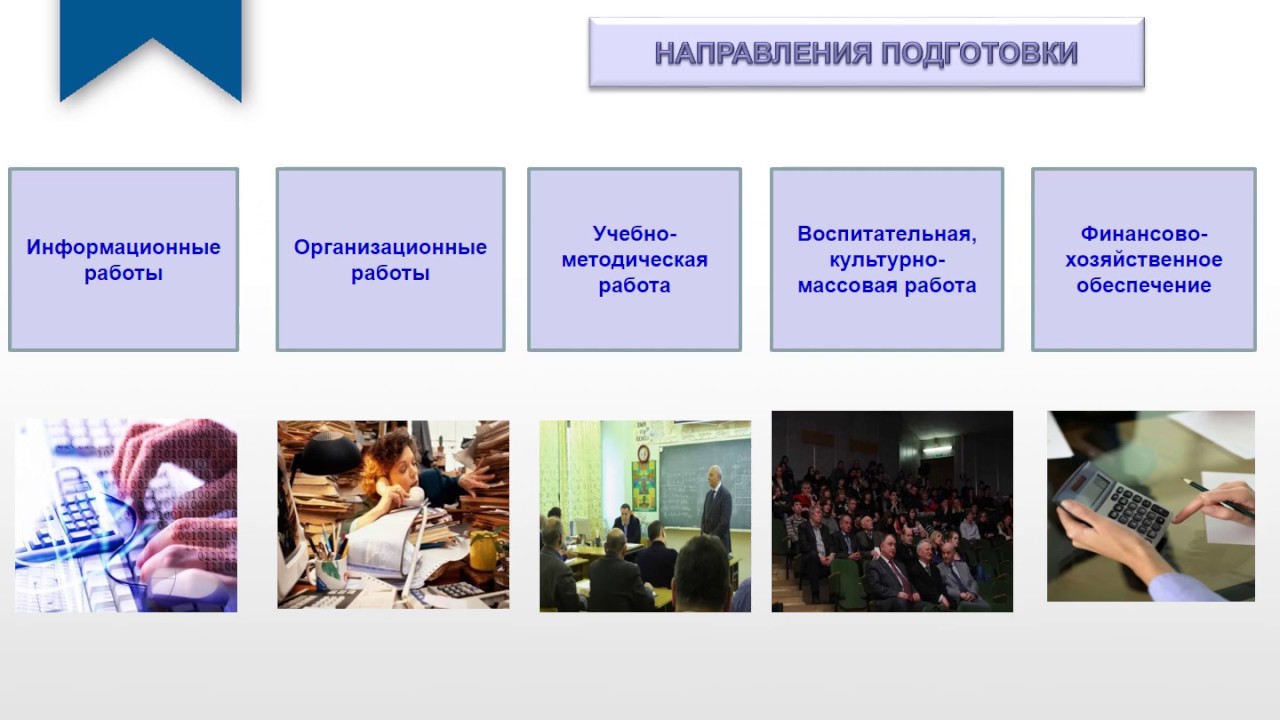 НАПРАВЛЕНИЯ ПОДГОТОВКИ

Информационные работы

Организационные работы

Учебно-методическая работа

Воспитательная, культурно-массовая работа

Финансово-хозяйственное обеспечение